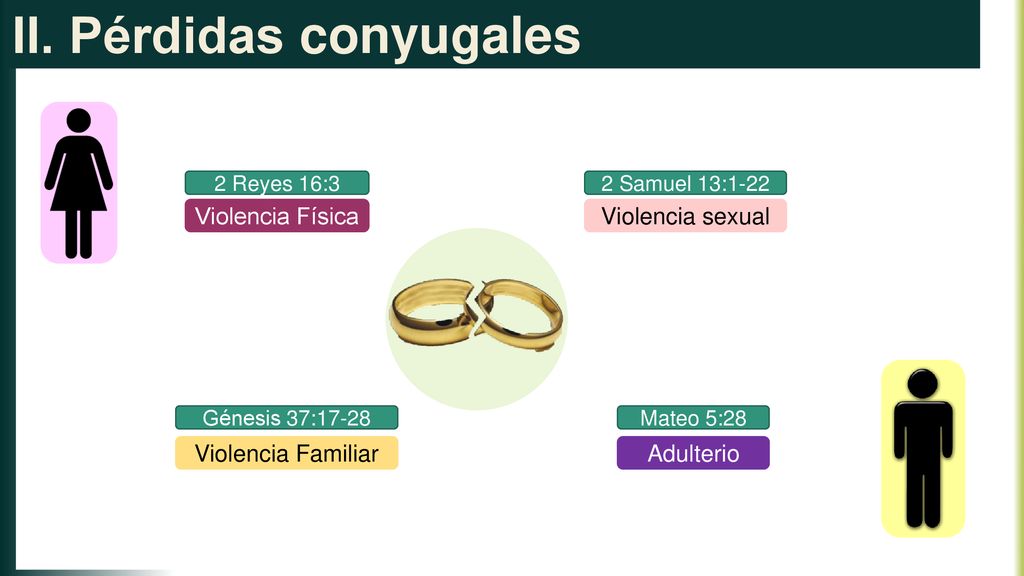 II. Pérdidas conyugales

2 Reyes 16:3
Violencia Física

2 Samuel 13:1-22
Violencia sexual

Génesis 37:17-28
Violencia Familiar

Mateo 5:28
Adulterio